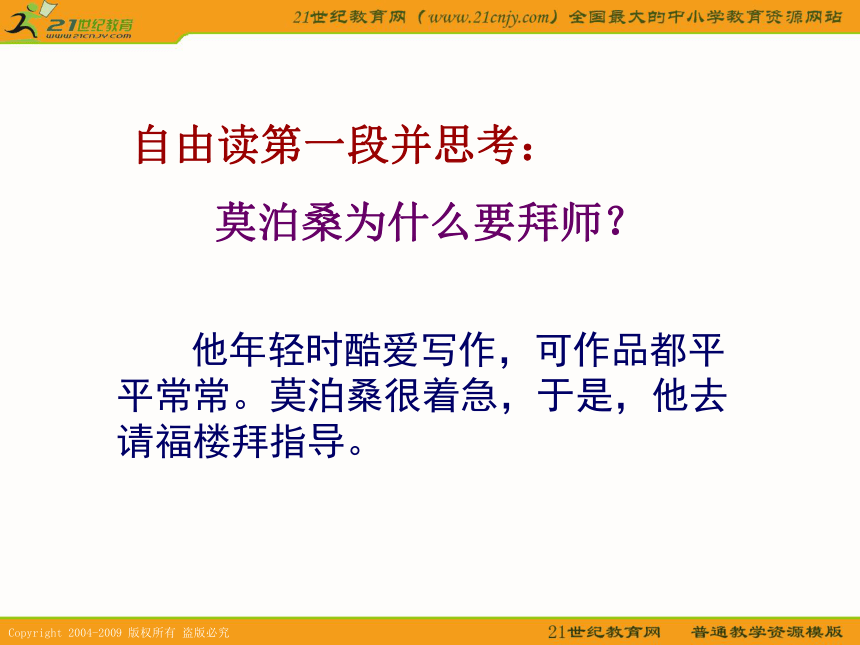 21世纪教育
www.21cnjy.com

21世纪教育网（www.21cnjy.com）全国最大的中小学教育资源网站

自由读第一段并思考：

莫泊桑为什么要拜师？

他年轻时酷爱写作，可作品都平平常常。莫泊桑很着急，于是，他去请福楼拜指导。

Copyright 2004-2009 版权所有 盗版必究

21世纪教育网 普通教学资源模版